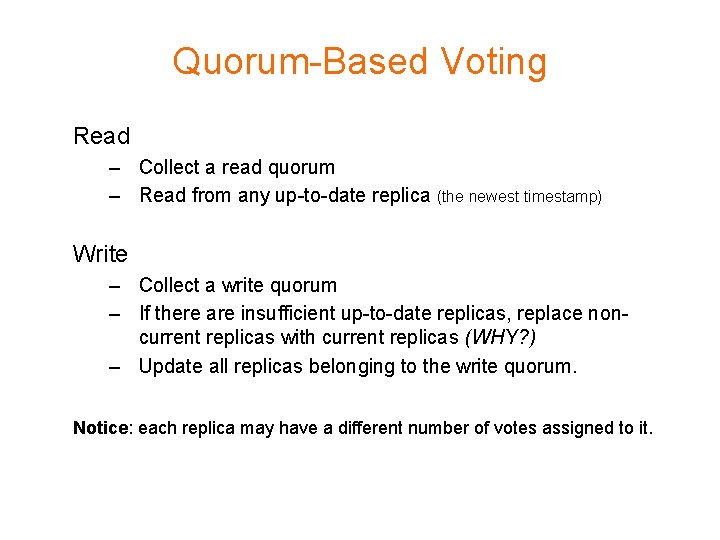 Quorum-Based Voting

Read
– Collect a read quorum
– Read from any up-to-date replica (the newest timestamp)

Write
– Collect a write quorum
– If there are insufficient up-to-date replicas, replace non-current replicas with current replicas (WHY?)
– Update all replicas belonging to the write quorum.

Notice: each replica may have a different number of votes assigned to it.